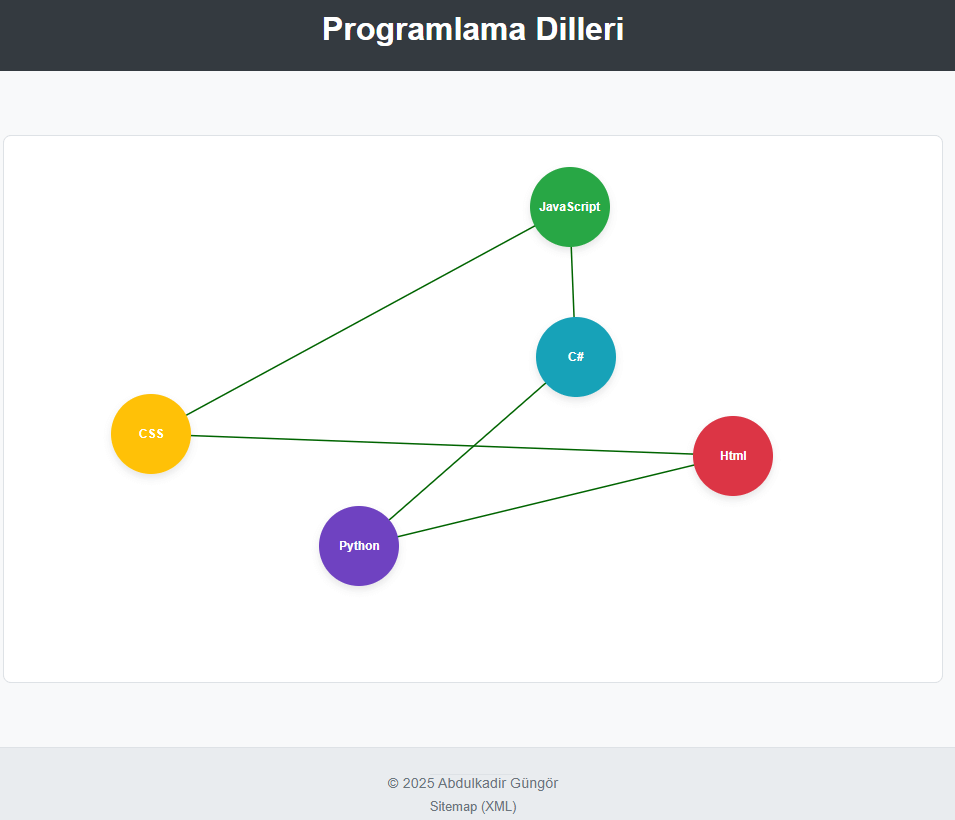 Programlama Dilleri

JavaScript

C#

CSS

Html

Python

© 2025 Abdulkadir Güngör
Sitemap (XML)